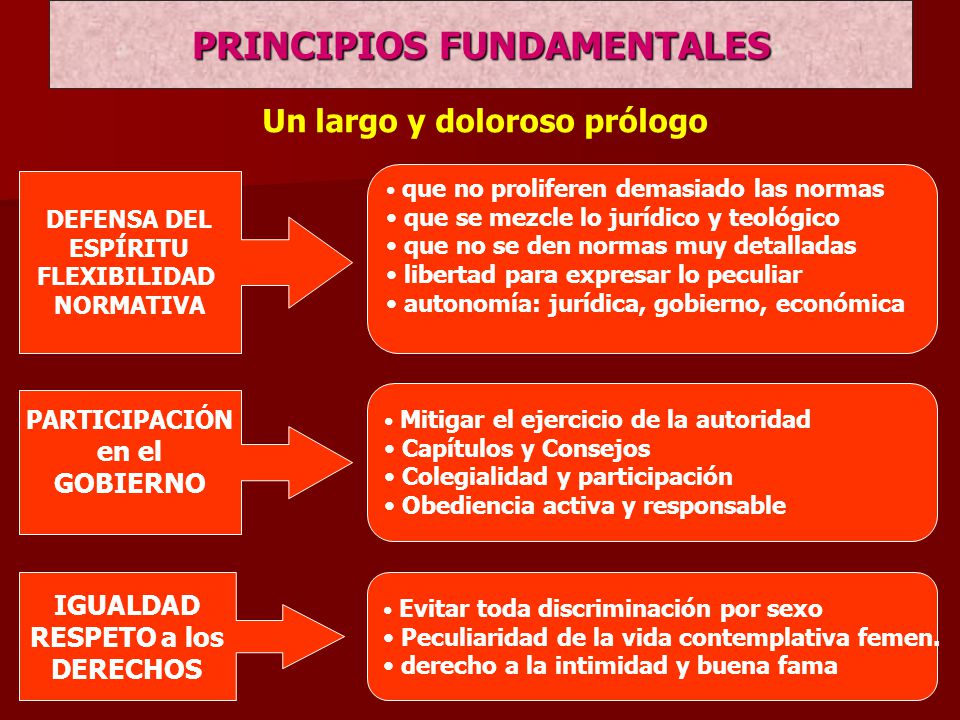 PRINCIPIOS FUNDAMENTALES

Un largo y doloroso prólogo

DEFENSA DEL ESPÍRITU FLEXIBILIDAD NORMATIVA

• que no proliferen demasiado las normas
• que se mezcle lo jurídico y teológico
• que no se den normas muy detalladas
• libertad para expresar lo peculiar
• autonomía: jurídica, gobierno, económica

PARTICIPACIÓN en el GOBIERNO

• Mitigar el ejercicio de la autoridad
• Capítulos y Consejos
• Colegialidad y participación
• Obediencia activa y responsable

IGUALDAD RESPETO a los DERECHOS

• Evitar toda discriminación por sexo
• Peculiaridad de la vida contemplativa femen.
• derecho a la intimidad y buena fama